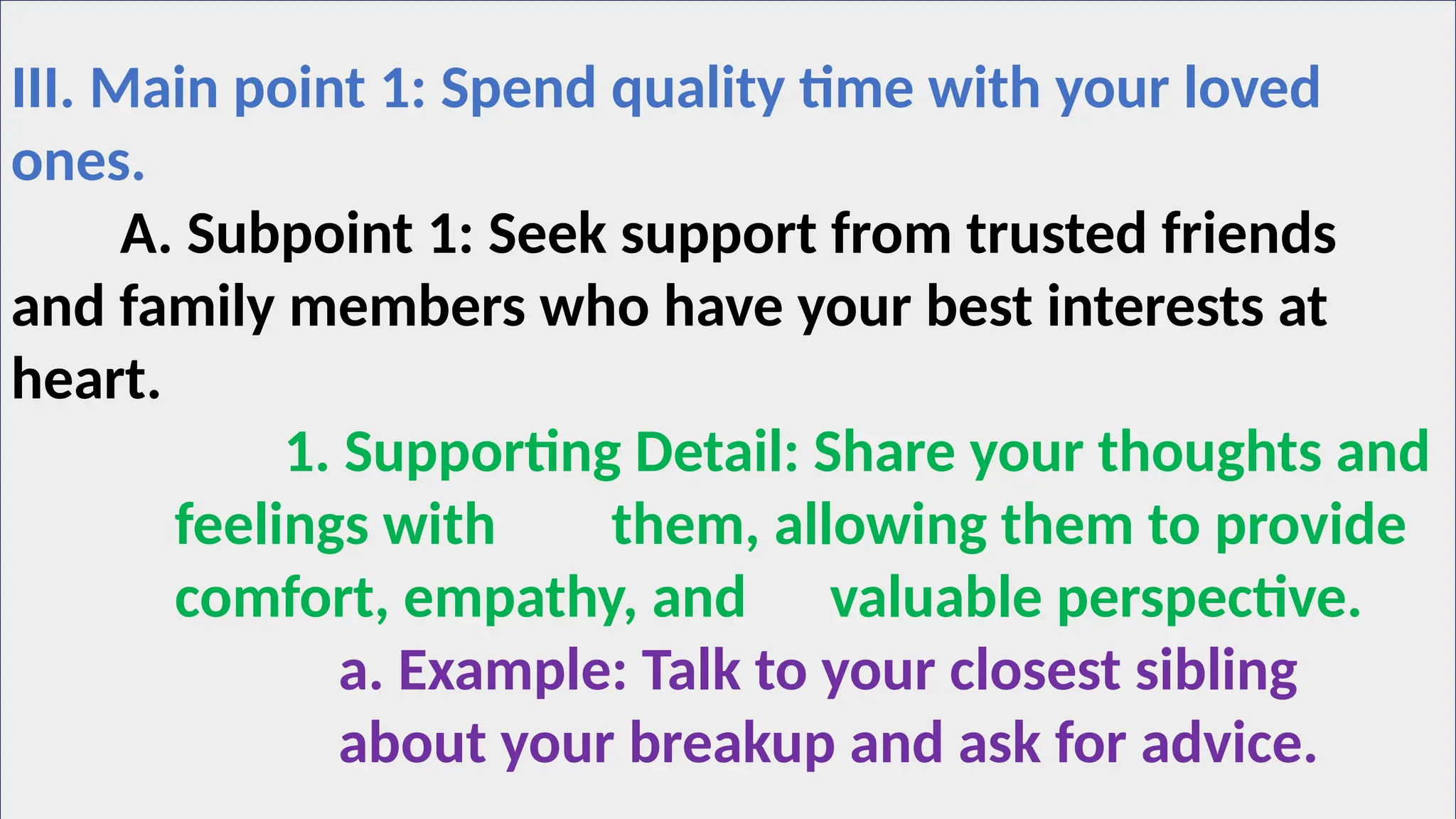 III. Main point 1: Spend quality time with your loved ones.

A. Subpoint 1: Seek support from trusted friends and family members who have your best interests at heart.

1. Supporting Detail: Share your thoughts and feelings with them, allowing them to provide comfort, empathy, and valuable perspective.

a. Example: Talk to your closest sibling about your breakup and ask for advice.